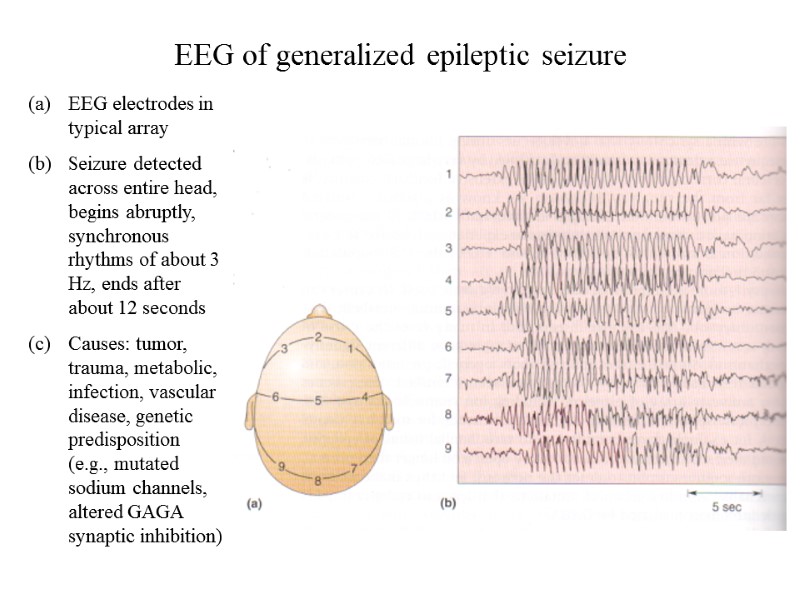 EEG of generalized epileptic seizure

(a) EEG electrodes in typical array

(b) Seizure detected across entire head, begins abruptly, synchronous rhythms of about 3 Hz, ends after about 12 seconds

(c) Causes: tumor, trauma, metabolic, infection, vascular disease, genetic predisposition (e.g., mutated sodium channels, altered GAGA synaptic inhibition)

3
2
1
6
5
4
9
8
7
(a)

1
2
3
4
5
6
7
8
9
(b)
5 sec